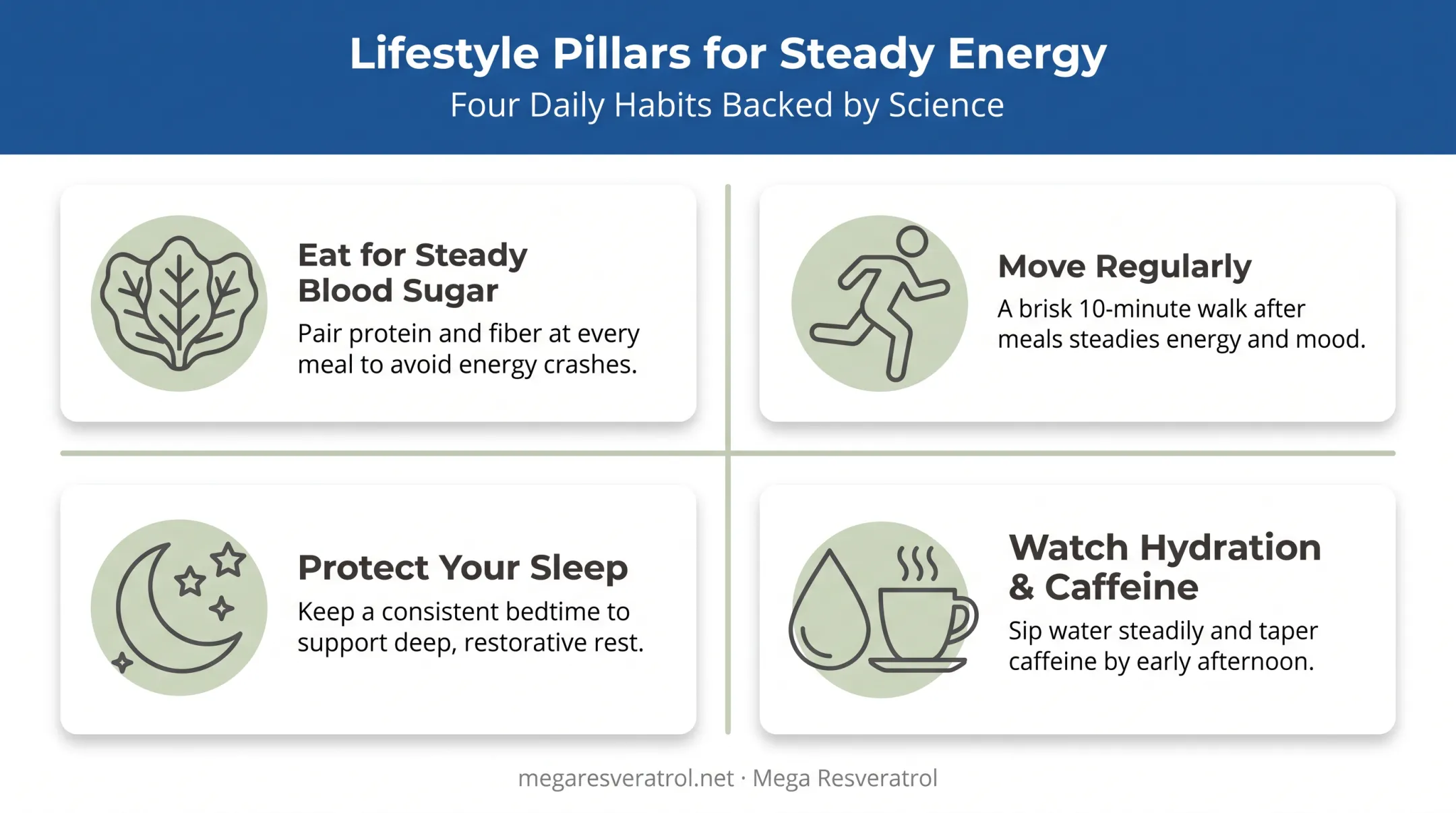 Lifestyle Pillars for Steady Energy
Four Daily Habits Backed by Science

Eat for Steady Blood Sugar
Pair protein and fiber at every meal to avoid energy crashes.

Move Regularly
A brisk 10-minute walk after meals steadies energy and mood.

Protect Your Sleep
Keep a consistent bedtime to support deep, restorative rest.

Watch Hydration & Caffeine
Sip water steadily and taper caffeine by early afternoon.

megaresveratrol.net · Mega Resveratrol